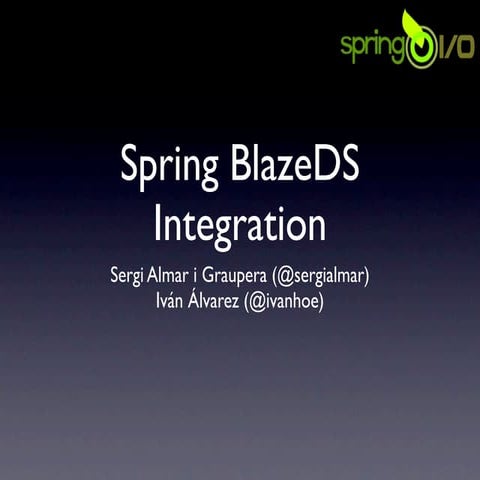 spring I/O

Spring BlazeDS Integration

Sergi Almar i Graupera (@sergialmar)
Iván Álvarez (@ivanhoe)